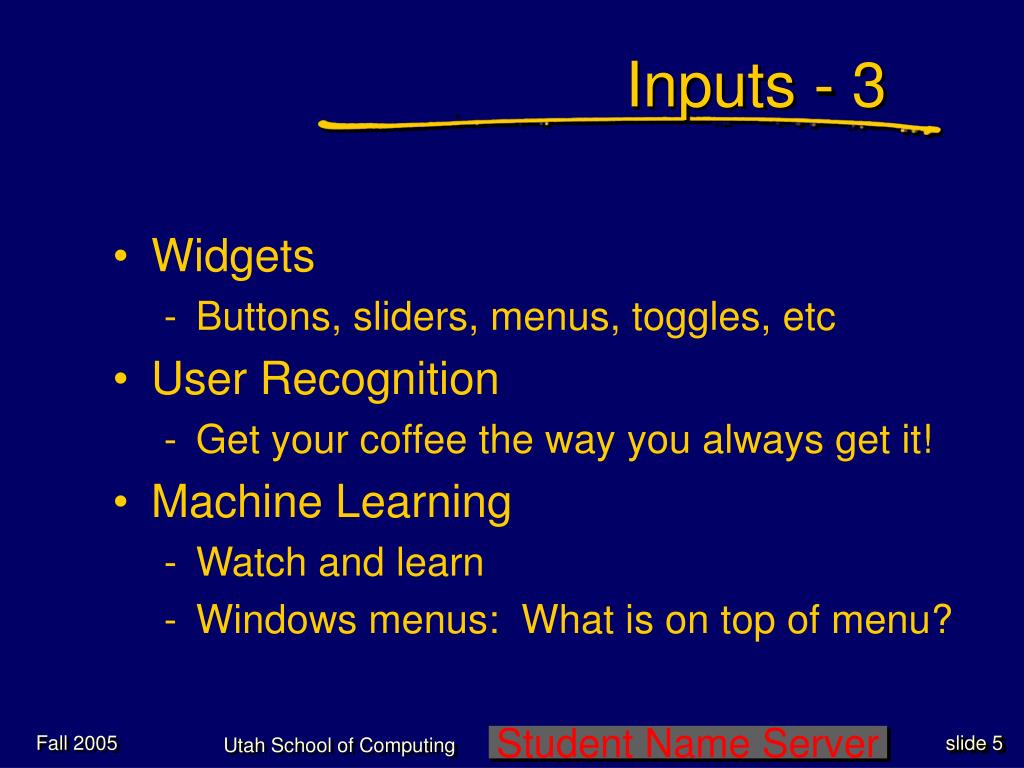 Inputs - 3

• Widgets
- Buttons, sliders, menus, toggles, etc
• User Recognition
- Get your coffee the way you always get it!
• Machine Learning
- Watch and learn
- Windows menus: What is on top of menu?

Fall 2005

Utah School of Computing

Student Name Server

slide 5